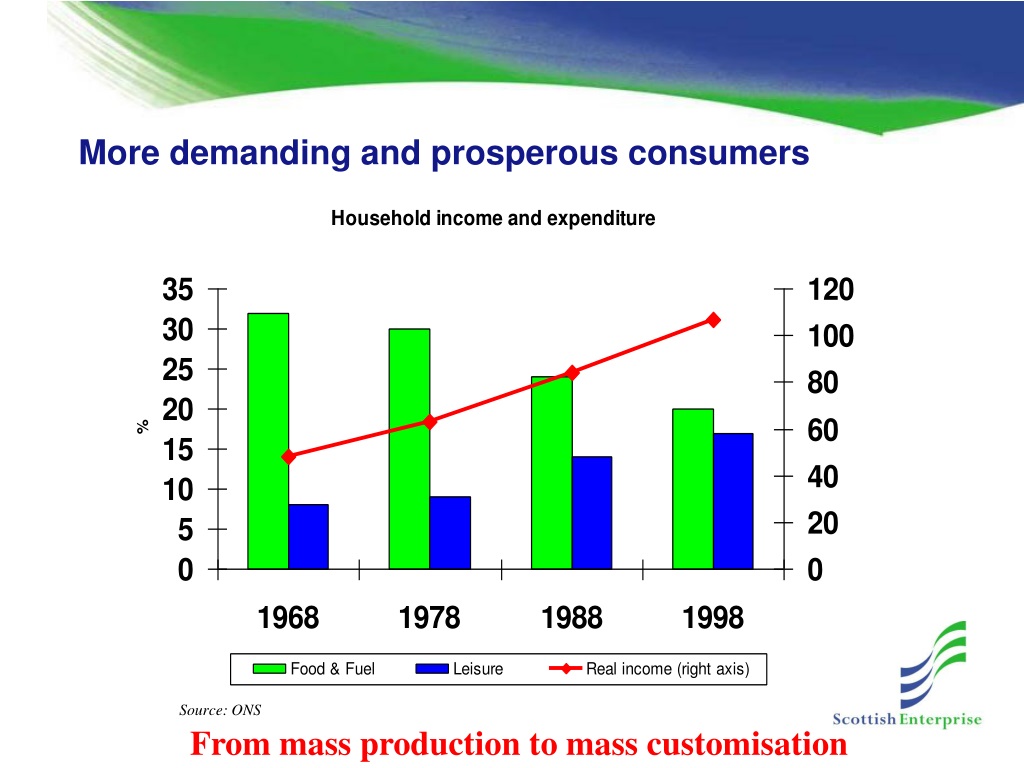 More demanding and prosperous consumers

Household income and expenditure

35
30
25
20
15
10
5
0

%

120
100
80
60
40
20
0

1968
1978
1988
1998

Food & Fuel
Leisure
Real income (right axis)

Source: ONS

Scottish Enterprise

From mass production to mass customisation